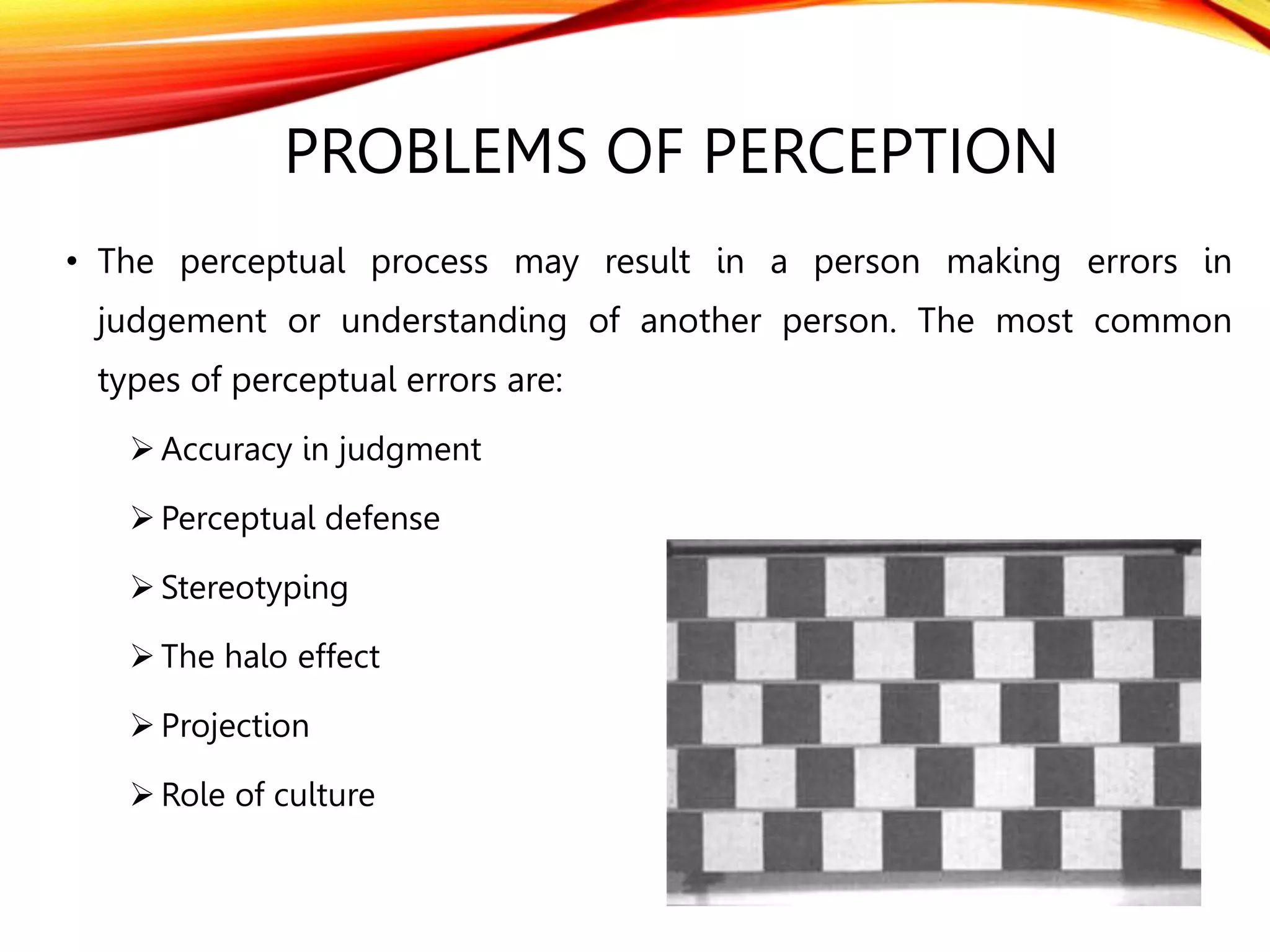 PROBLEMS OF PERCEPTION

• The perceptual process may result in a person making errors in judgement or understanding of another person. The most common types of perceptual errors are:

➢ Accuracy in judgment

➢ Perceptual defense

➢ Stereotyping

➢ The halo effect

➢ Projection

➢ Role of culture